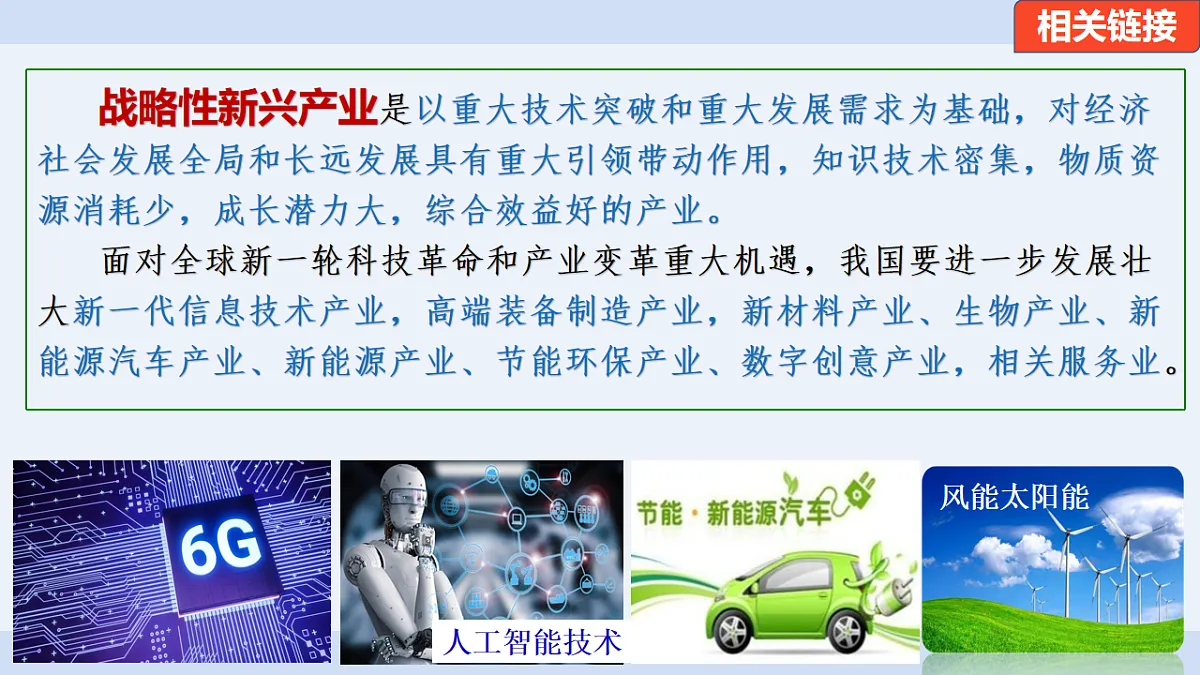 相关链接

战略性新兴产业是以重大技术突破和重大发展需求为基础，对经济社会发展全局和长远发展具有重大引领带动作用，知识技术密集，物质资源消耗少，成长潜力大，综合效益好的产业。

面对全球新一轮科技革命和产业变革重大机遇，我国要进一步发展壮大新一代信息技术产业，高端装备制造产业，新材料产业、生物产业、新能源汽车产业、新能源产业、节能环保产业、数字创意产业，相关服务业。

6G

人工智能技术

节能·新能源汽车

风能太阳能